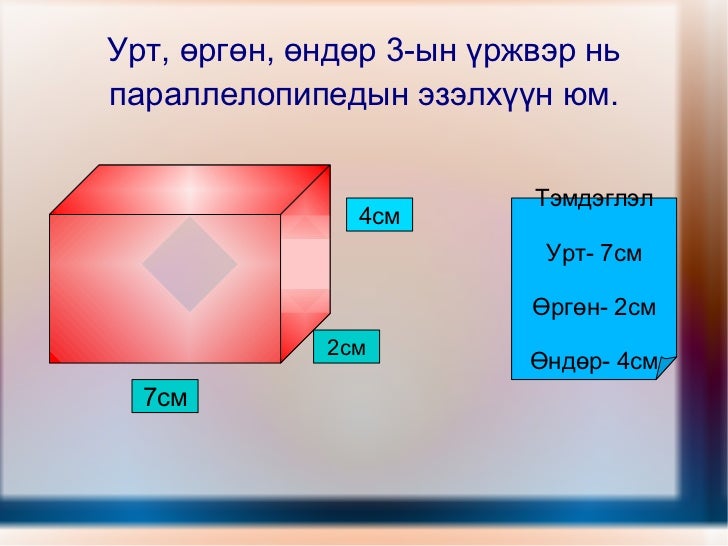 Урт, өргөн, өндөр 3-ын үржвэр нь параллелопипедын эзэлхүүн юм.

4см

2см

7см

Тэмдэглэл

Урт- 7см

Өргөн- 2см

Өндөр- 4см